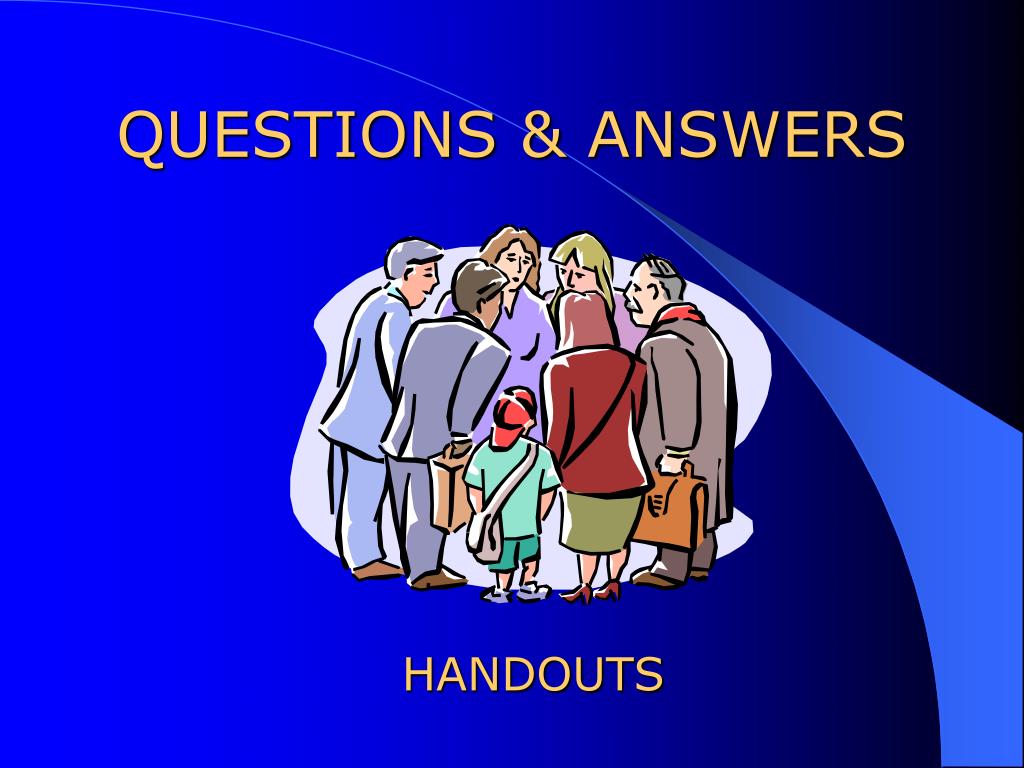 QUESTIONS & ANSWERS

HANDOUTS